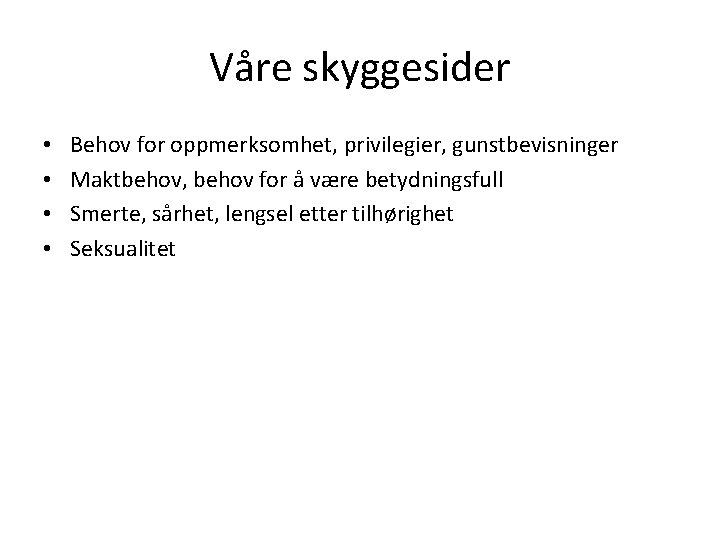 Våre skyggesider

• Behov for oppmerksomhet, privilegier, gunstbevisninger
• Maktbehov, behov for å være betydningsfull
• Smerte, sårhet, lengsel etter tilhørighet
• Seksualitet